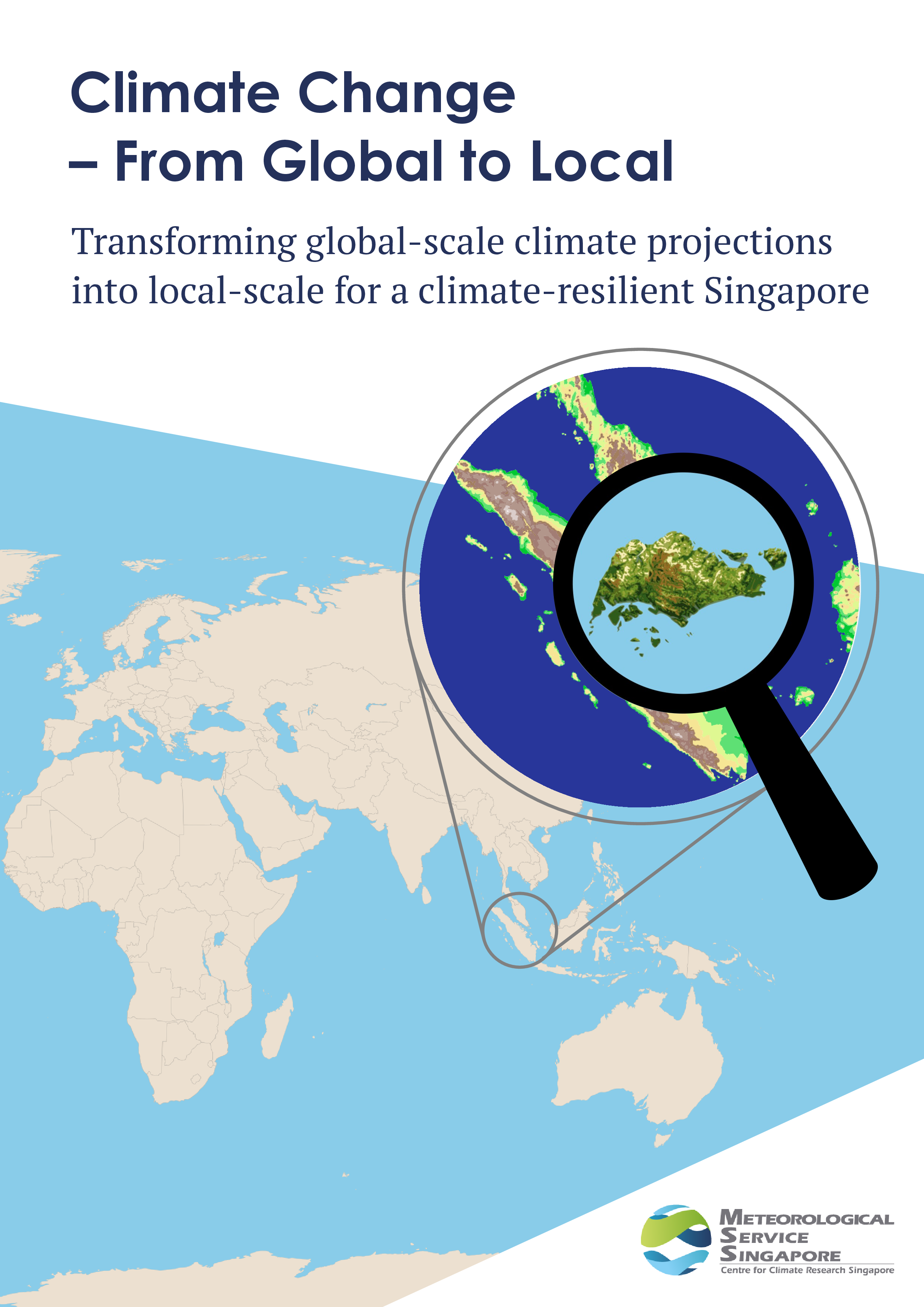 Climate Change
– From Global to Local

Transforming global-scale climate projections into local-scale for a climate-resilient Singapore

METEOROLOGICAL SERVICE SINGAPORE
Centre for Climate Research Singapore